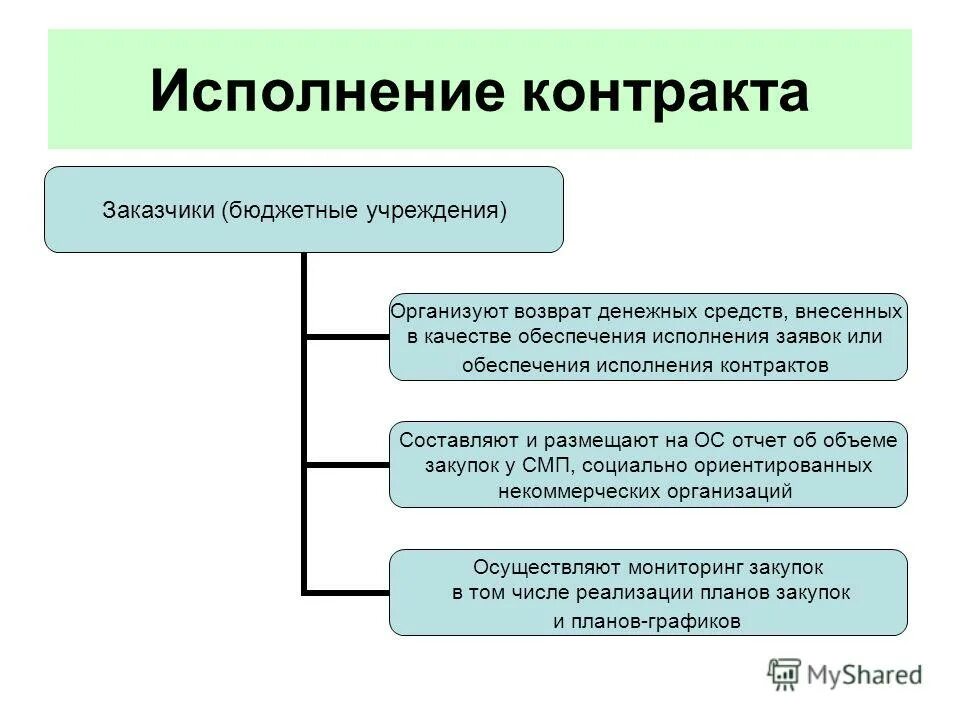 Исполнение контракта

Заказчики (бюджетные учреждения)

Организуют возврат денежных средств, внесенных в качестве обеспечения исполнения заявок или обеспечения исполнения контрактов

Составляют и размещают на ОС отчет об объеме закупок у СМП, социально ориентированных некоммерческих организаций

Осуществляют мониторинг закупок в том числе реализации планов закупок и планов-графиков

MyShared